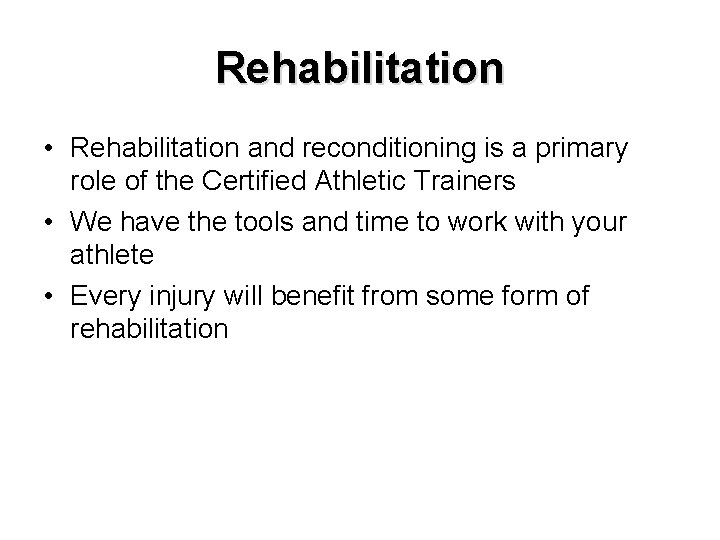 Rehabilitation

• Rehabilitation and reconditioning is a primary role of the Certified Athletic Trainers
• We have the tools and time to work with your athlete
• Every injury will benefit from some form of rehabilitation